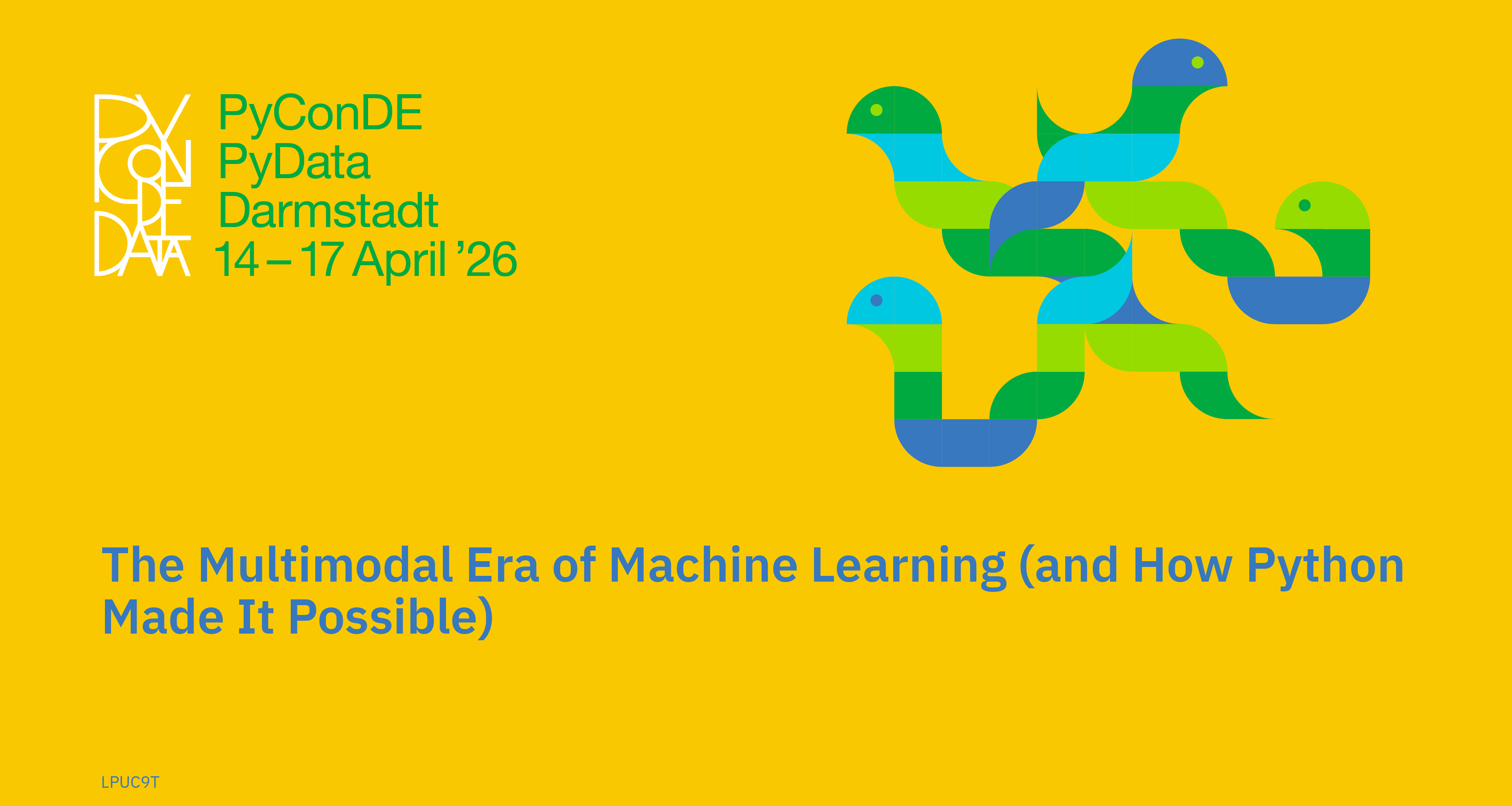 PY CON DE DATA

PyConDE
PyData
Darmstadt
14 – 17 April ’26

The Multimodal Era of Machine Learning (and How Python Made It Possible)

LPUC9T